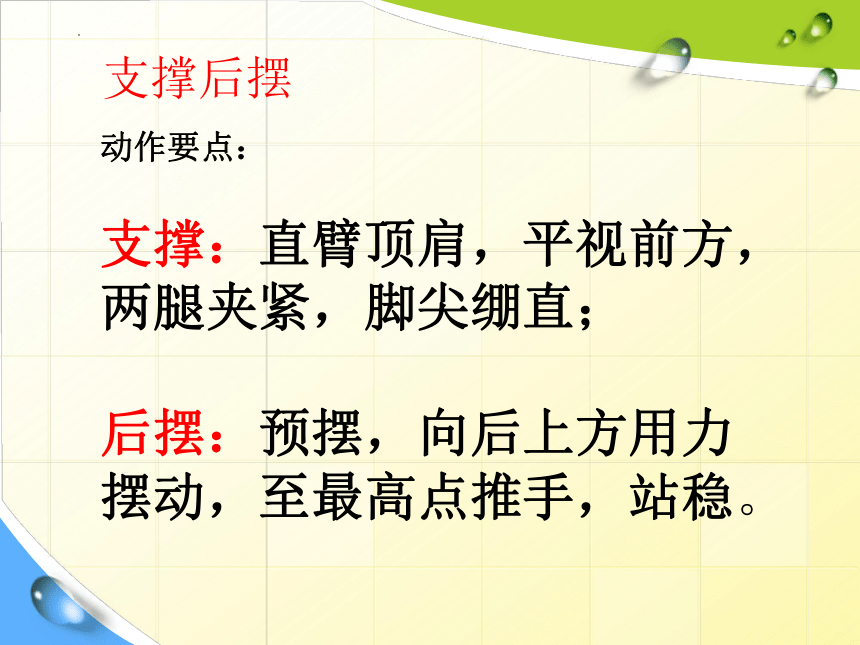 支撑后摆

动作要点：

支撑：直臂顶肩，平视前方，两腿夹紧，脚尖绷直；

后摆：预摆，向后上方用力摆动，至最高点推手，站稳。